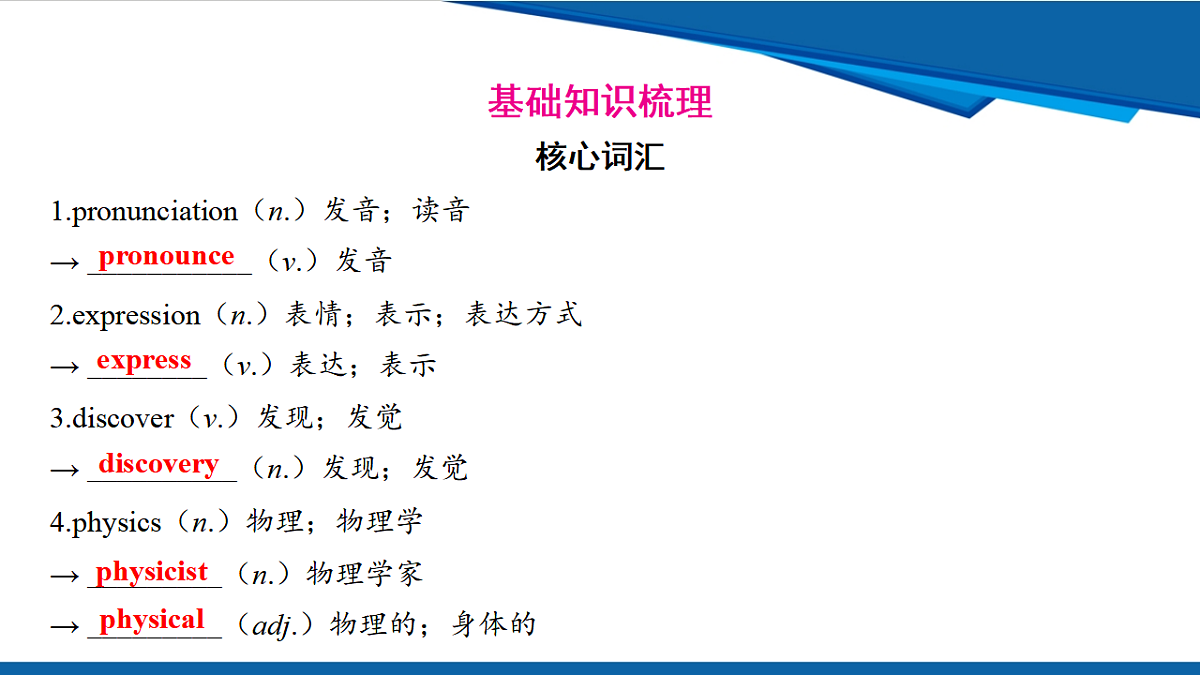 基础知识梳理

核心词汇

1.pronunciation（n.）发音；读音

→ pronounce （v.）发音

2.expression（n.）表情；表示；表达方式

→ express （v.）表达；表示

3.discover（v.）发现；发觉

→ discovery （n.）发现；发觉

4.physics（n.）物理；物理学

→ physicist （n.）物理学家

→ physical （adj.）物理的；身体的